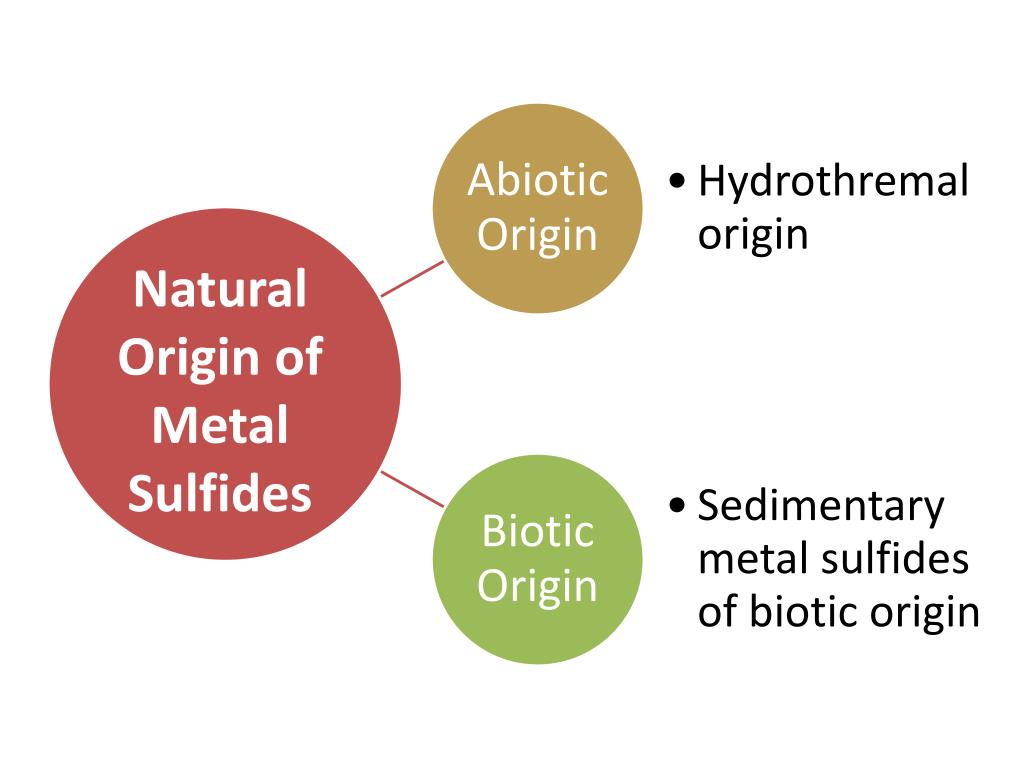 Natural Origin of Metal Sulfides

Abiotic Origin

• Hydrothremal origin

Biotic Origin

• Sedimentary metal sulfides of biotic origin